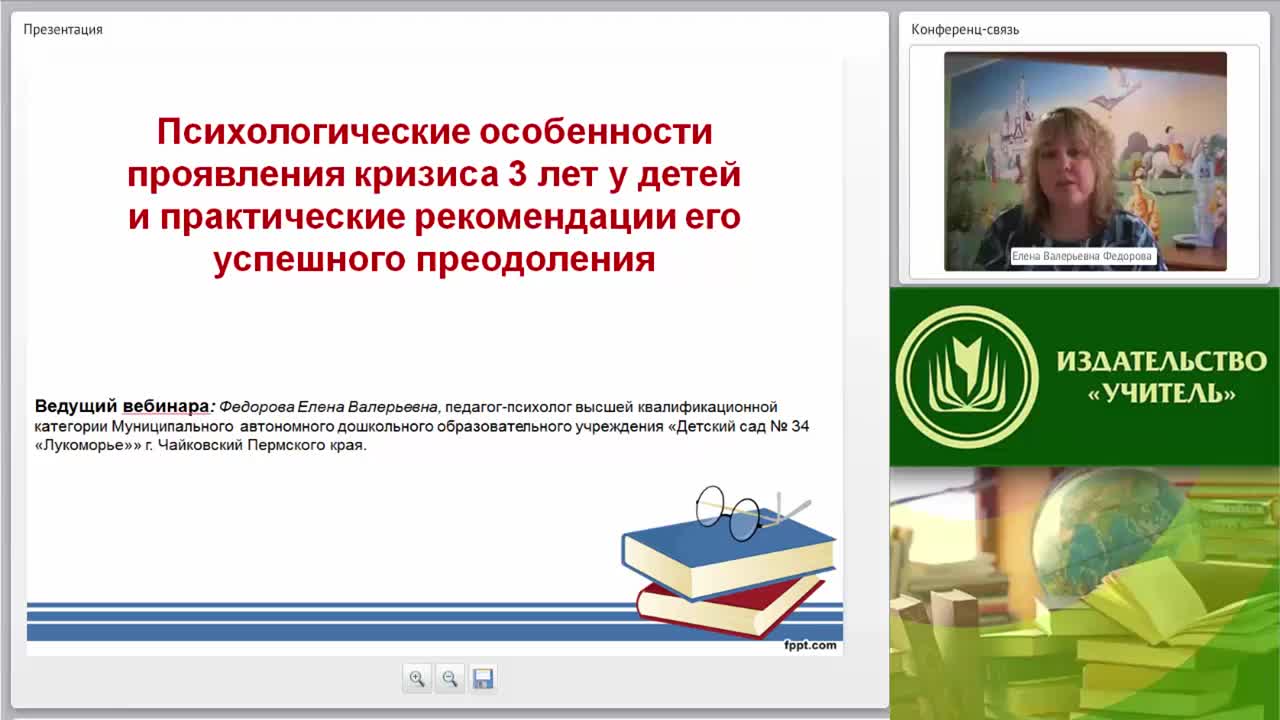 Презентация

Психологические особенности проявления кризиса 3 лет у детей и практические рекомендации его успешного преодоления

Ведущий вебинара: Федорова Елена Валерьевна, педагог-психолог высшей квалификационной категории Муниципального автономного дошкольного образовательного учреждения «Детский сад № 34 «Лукоморье»» г. Чайковский Пермского края.

fppt.com

Конференц-связь

Елена Валерьевна Федорова

ИЗДАТЕЛЬСТВО «УЧИТЕЛЬ»